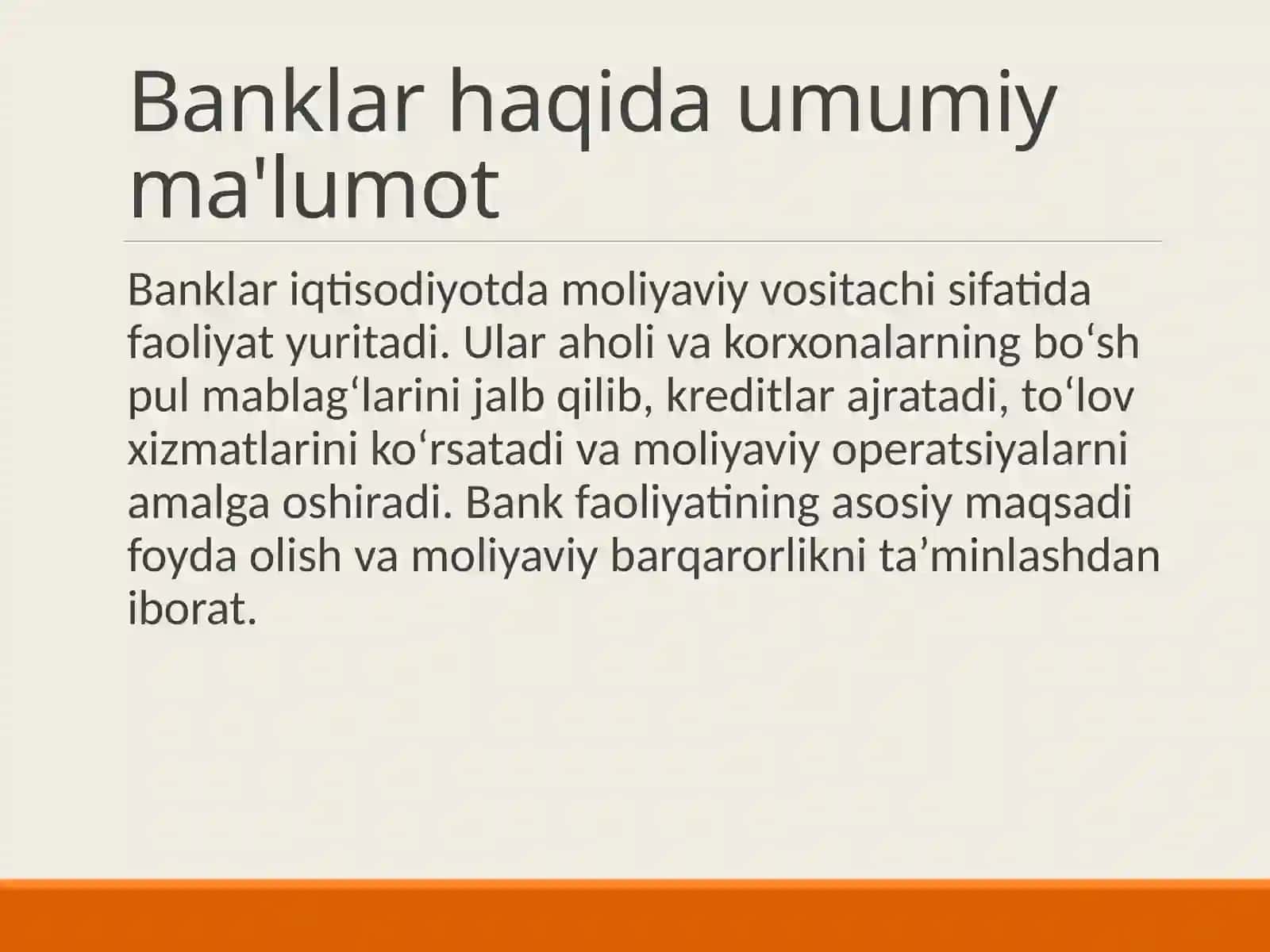 Banklar haqida umumiy ma'lumot

Banklar iqtisodiyotda moliyaviy vositachi sifatida faoliyat yuritadi. Ular aholi va korxonalarning bo‘sh pul mablag‘larini jalb qilib, kreditlar ajratadi, to‘lov xizmatlarini ko‘rsatadi va moliyaviy operatsiyalarni amalga oshiradi. Bank faoliyatining asosiy maqsadi foyda olish va moliyaviy barqarorlikni ta’minlashdan iborat.